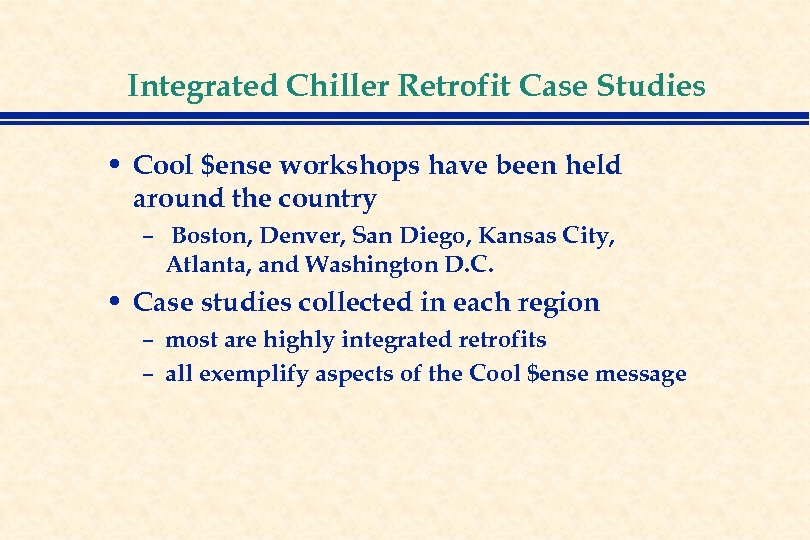 Integrated Chiller Retrofit Case Studies

• Cool \$ense workshops have been held around the country

– Boston, Denver, San Diego, Kansas City, Atlanta, and Washington D.C.

• Case studies collected in each region

– most are highly integrated retrofits

– all exemplify aspects of the Cool \$ense message